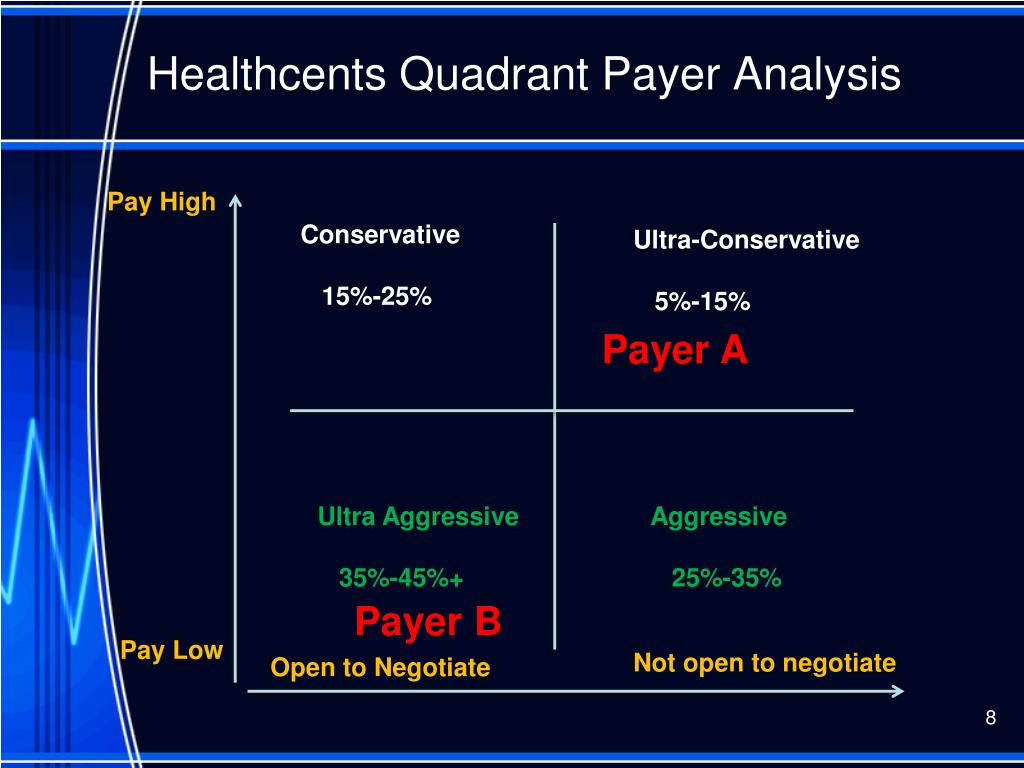 Healthcents Quadrant Payer Analysis

Pay High

Conservative

15%-25%

Ultra-Conservative

5%-15%

Payer A

Ultra Aggressive

35%-45%+

Payer B

Aggressive

25%-35%

Pay Low

Open to Negotiate

Not open to negotiate

8